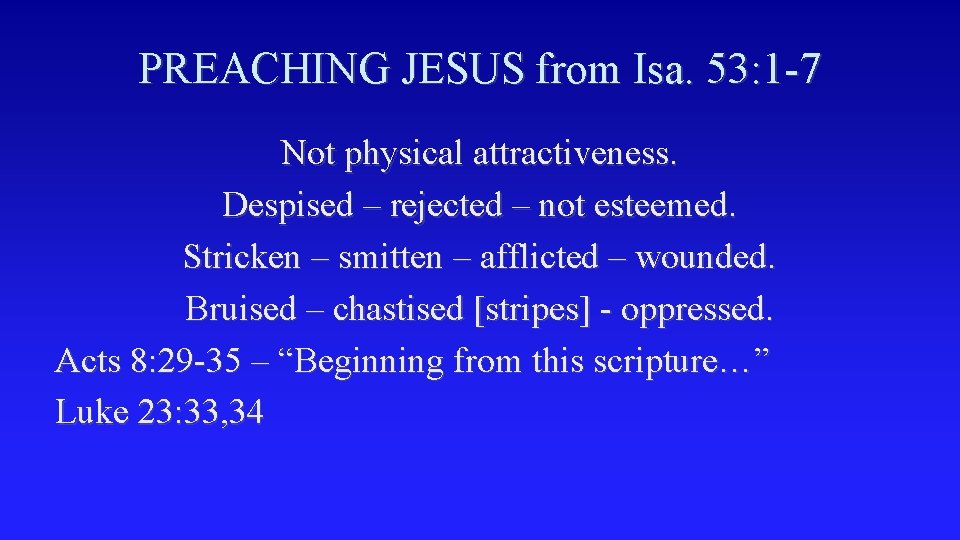 PREACHING JESUS from Isa. 53:1-7

Not physical attractiveness.
Despised – rejected – not esteemed.
Stricken – smitten – afflicted – wounded.
Bruised – chastised [stripes] - oppressed.
Acts 8:29-35 – “Beginning from this scripture…”
Luke 23:33,34